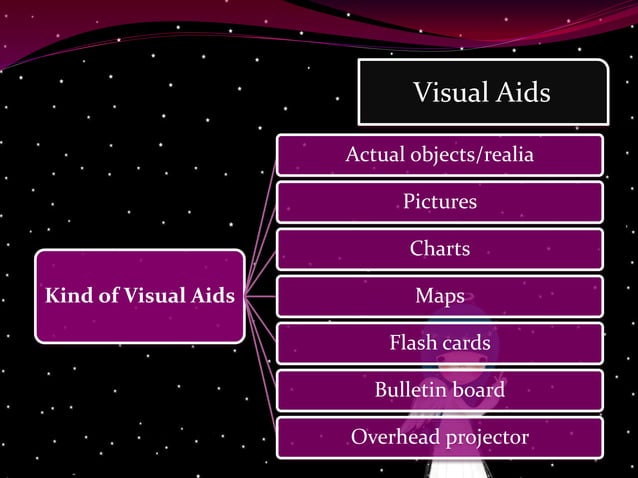 Visual Aids

Kind of Visual Aids

Actual objects/realia

Pictures

Charts

Maps

Flash cards

Bulletin board

Overhead projector